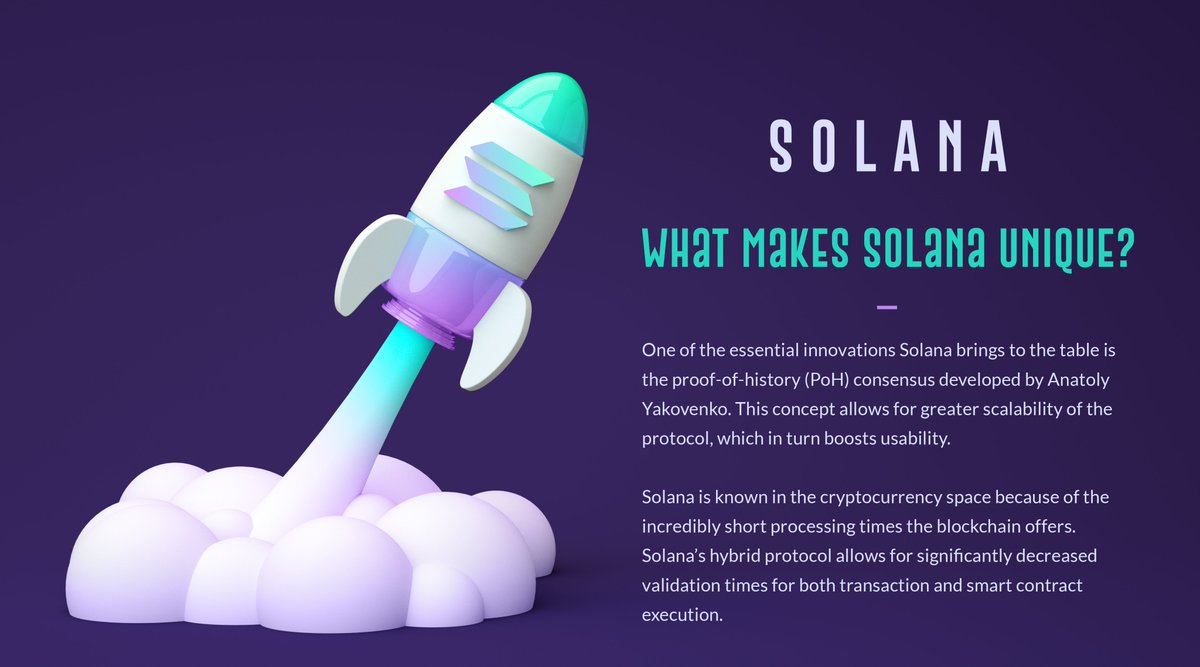 SOLANA

WHAT MAKES SOLANA UNIQUE?

One of the essential innovations Solana brings to the table is the proof-of-history (PoH) consensus developed by Anatoly Yakovenko. This concept allows for greater scalability of the protocol, which in turn boosts usability.

Solana is known in the cryptocurrency space because of the incredibly short processing times the blockchain offers. Solana's hybrid protocol allows for significantly decreased validation times for both transaction and smart contract execution.